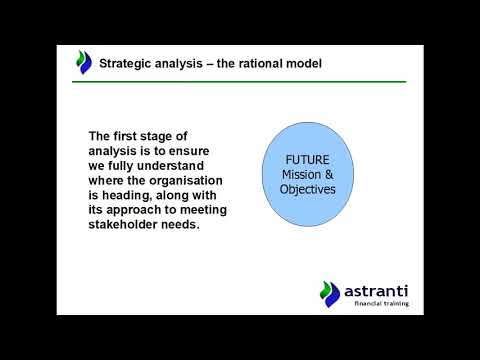 Strategic analysis – the rational model

The first stage of analysis is to ensure we fully understand where the organisation is heading, along with its approach to meeting stakeholder needs.

FUTURE
Mission &
Objectives

astranti
financial training